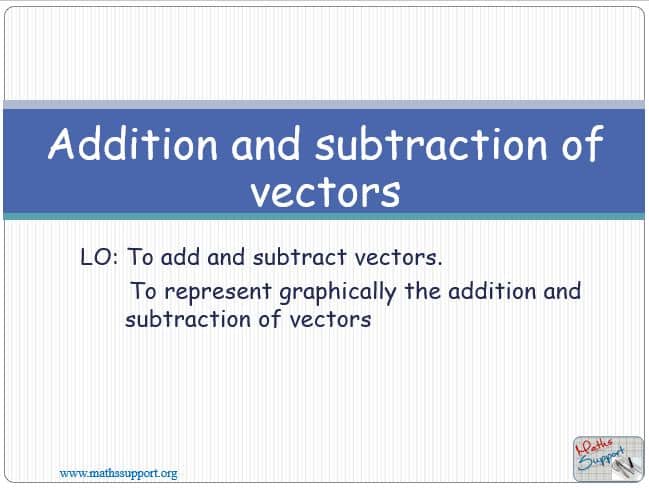 Addition and subtraction of vectors

LO: To add and subtract vectors.
To represent graphically the addition and subtraction of vectors

www.mathssupport.org

Maths Support